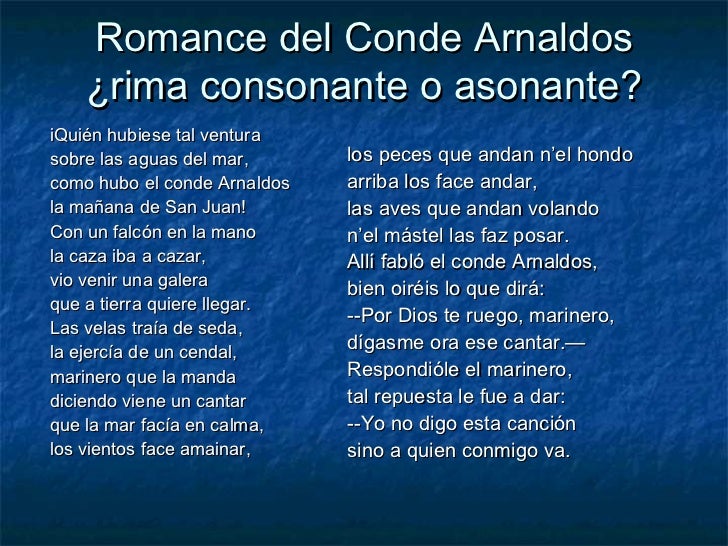 Romance del Conde Arnaldos
¿rima consonante o asonante?

¡Quién hubiese tal ventura
sobre las aguas del mar,
como hubo el conde Arnaldos
la mañana de San Juan!
Con un falcón en la mano
la caza iba a cazar,
vio venir una galera
que a tierra quiere llegar.
Las velas traía de seda,
la ejercía de un cendal,
marinero que la manda
diciendo viene un cantar
que la mar facía en calma,
los vientos face amainar,

los peces que andan n'el hondo
arriba los face andar,
las aves que andan volando
n'el mástel las faz posar.
Allí fabló el conde Arnaldos,
bien oiréis lo que dirá:
--Por Dios te ruego, marinero,
dígasme ora ese cantar.—
Respondióle el marinero,
tal repuesta le fue a dar:
--Yo no digo esta canción
sino a quien conmigo va.